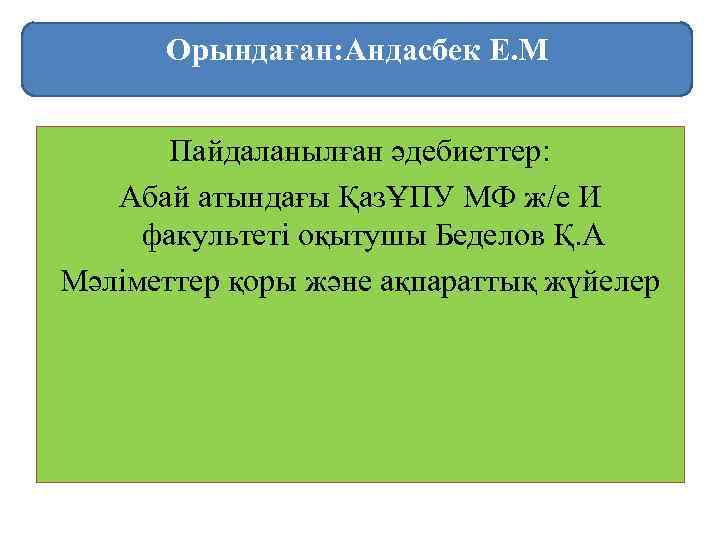 Орындаған:Андасбек Е.М

Пайдаланылған әдебиеттер:

Абай атындағы ҚазҰПУ МФ ж/е И факультеті оқытушы Беделов Қ.А

Мәліметтер қоры және ақпараттық жүйелер